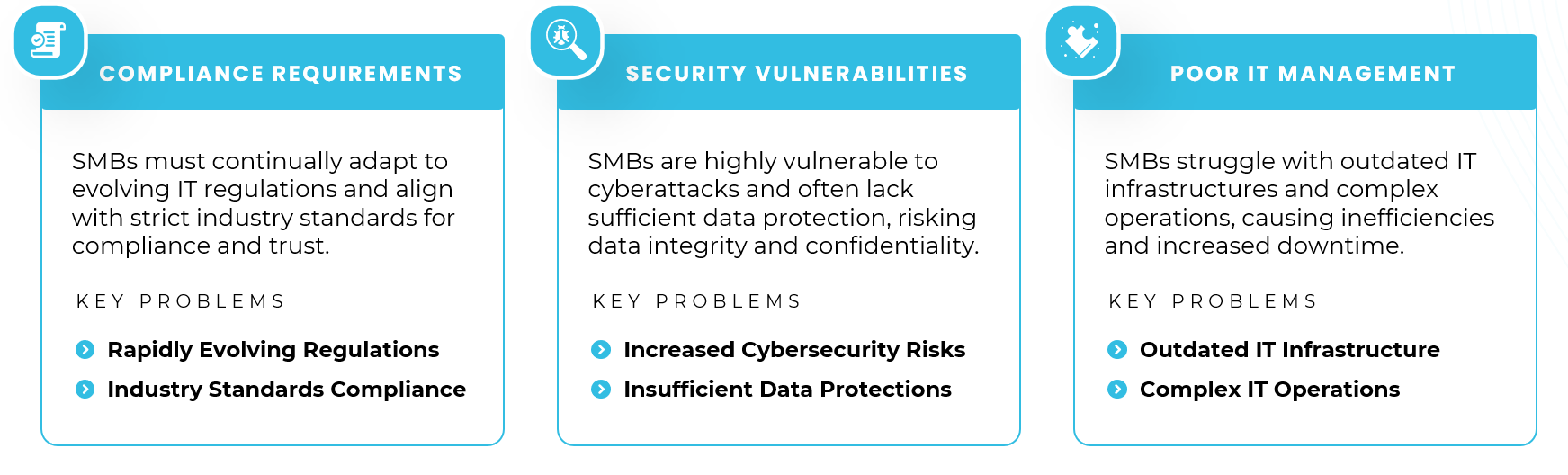 COMPLIANCE REQUIREMENTS

SMBs must continually adapt to evolving IT regulations and align with strict industry standards for compliance and trust.

KEY PROBLEMS

Rapidly Evolving Regulations

Industry Standards Compliance

SECURITY VULNERABILITIES

SMBs are highly vulnerable to cyberattacks and often lack sufficient data protection, risking data integrity and confidentiality.

KEY PROBLEMS

Increased Cybersecurity Risks

Insufficient Data Protections

POOR IT MANAGEMENT

SMBs struggle with outdated IT infrastructures and complex operations, causing inefficiencies and increased downtime.

KEY PROBLEMS

Outdated IT Infrastructure

Complex IT Operations